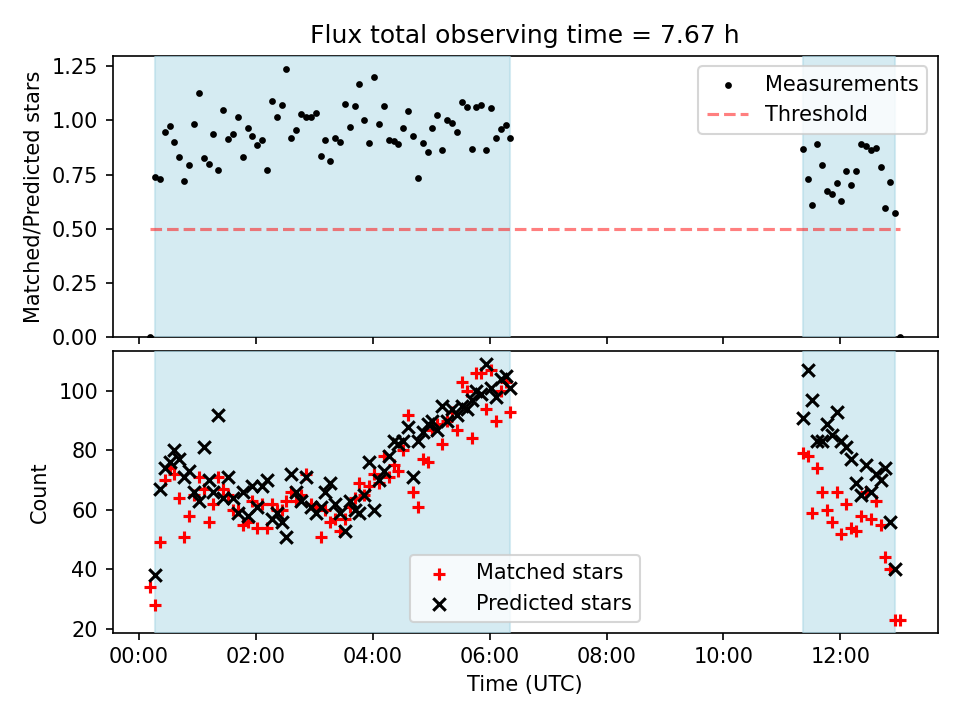 Flux total observing time = 7.67 h

Matched/Predicted stars

1.25
1.00
0.75
0.50
0.25
0.00

Measurements
Threshold

Count

100
80
60
40
20

Matched stars
Predicted stars

00:00 02:00 04:00 06:00 08:00 10:00 12:00

Time (UTC)